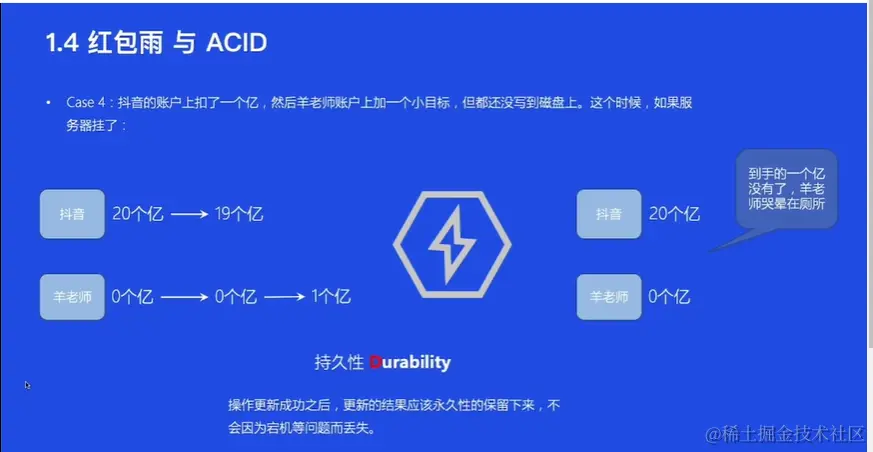 1.4 红包雨 与 ACID

• Case 4：抖音的账户上扣了一个亿，然后羊老师账户上加一个小目标，但都还没写到磁盘上。这个时候，如果服务器挂了：

抖音 20个亿 ⟶ 19个亿

羊老师 0个亿 ⟶ 0个亿 ⟶ 1个亿

抖音 20个亿

羊老师 0个亿

到手的一个亿没有了，羊老师哭晕在厕所

持久性 Durability

操作更新成功之后，更新的结果应该永久性的保留下来，不会因为宕机等问题而丢失。

@稀土掘金技术社区